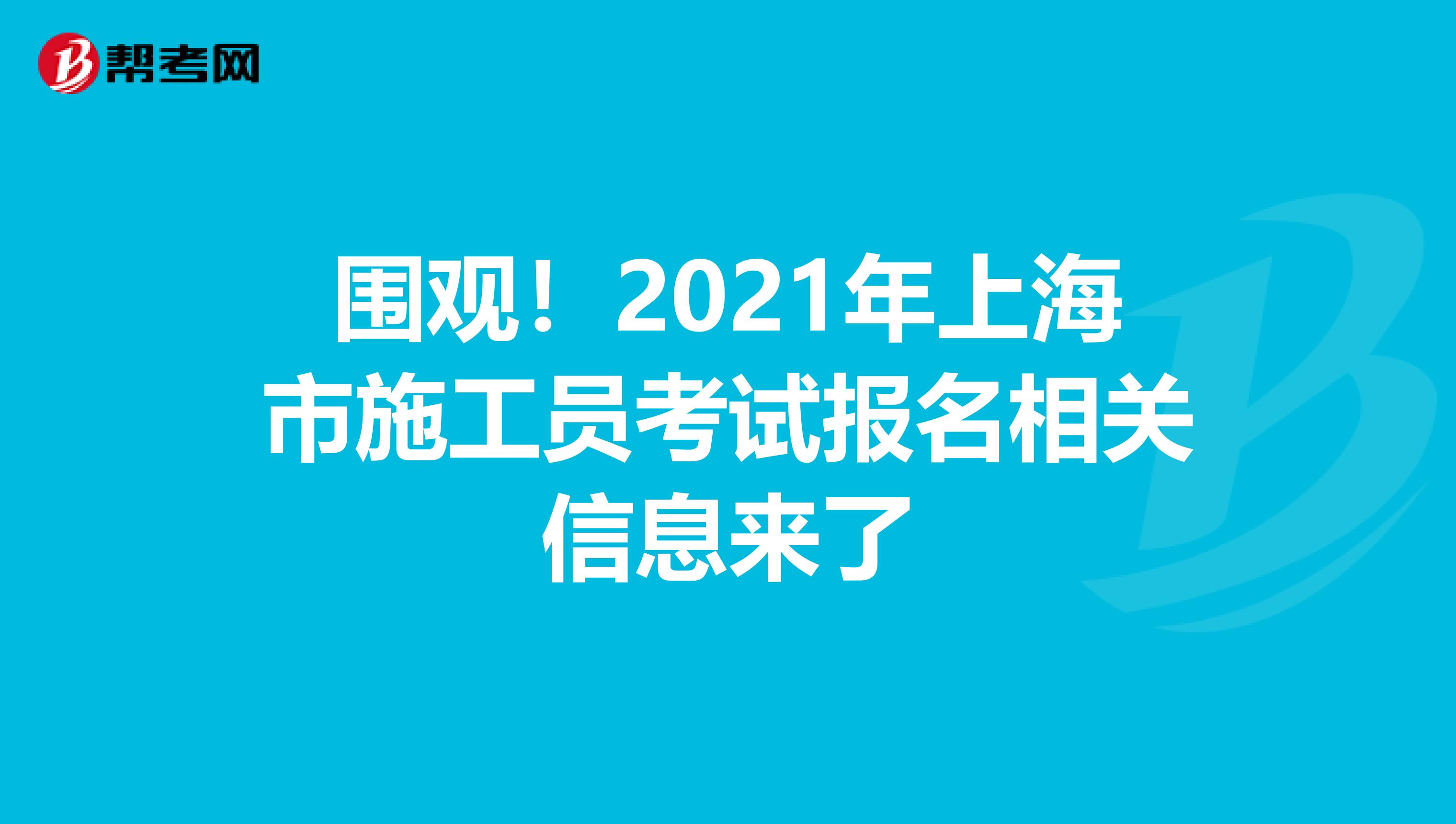 帮考网

围观！2021年上海市施工员考试报名相关信息来了